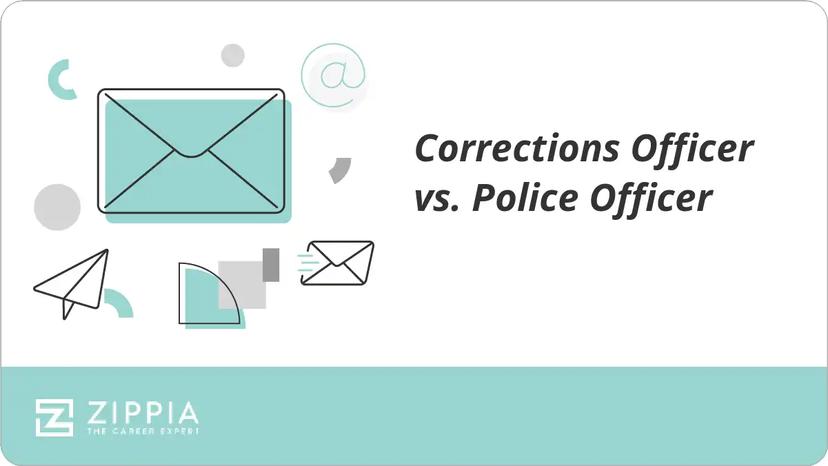 @

Corrections Officer vs. Police Officer

ZIPPIA
THE CAREER EXPERT